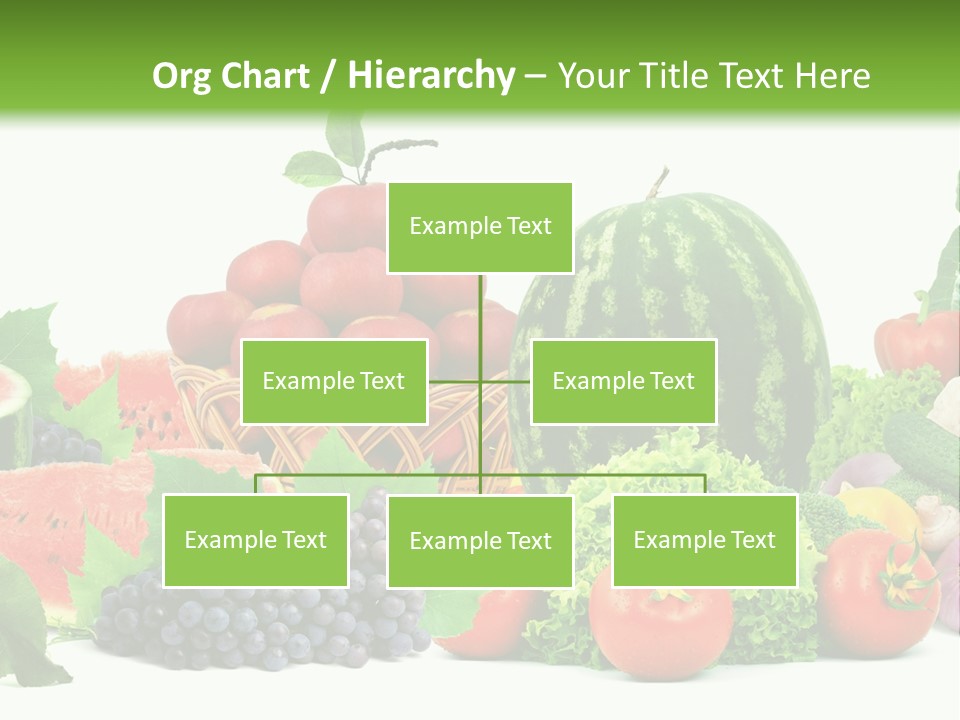 Org Chart / Hierarchy – Your Title Text Here

Example Text

Example Text

Example Text

Example Text

Example Text

Example Text